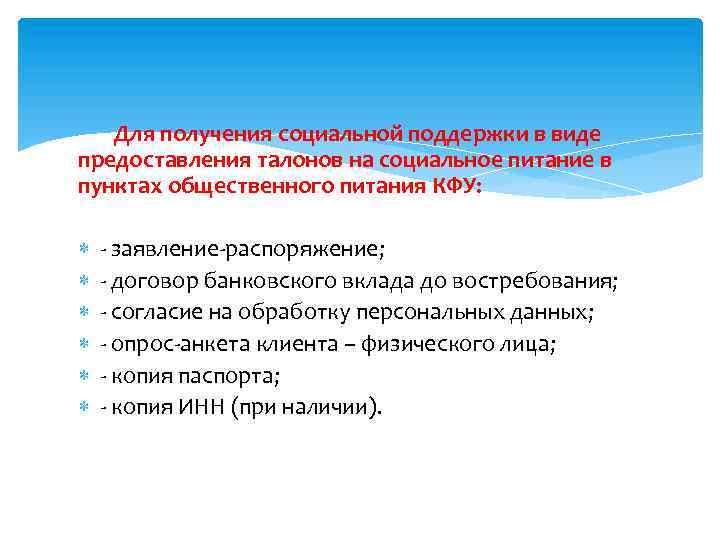 Для получения социальной поддержки в виде предоставления талонов на социальное питание в пунктах общественного питания КФУ:

- заявление-распоряжение;
- договор банковского вклада до востребования;
- согласие на обработку персональных данных;
- опрос-анкета клиента – физического лица;
- копия паспорта;
- копия ИНН (при наличии).